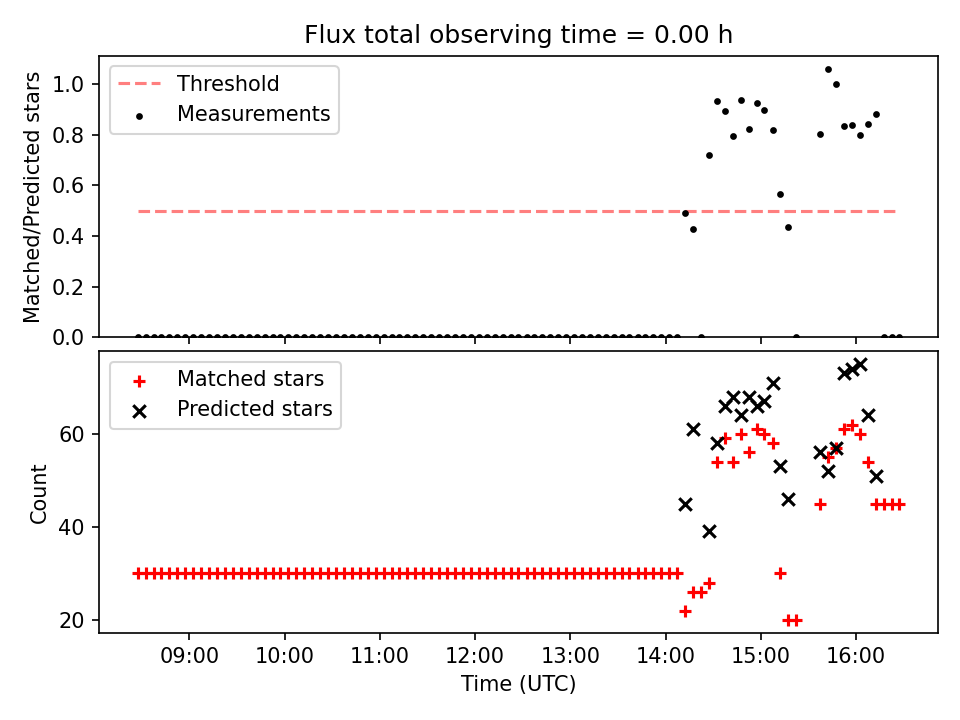 Flux total observing time = 0.00 h

Threshold
Measurements

Matched/Predicted stars

1.0
0.8
0.6
0.4
0.2
0.0

Matched stars
Predicted stars

Count

60
40
20

09:00
10:00
11:00
12:00
13:00
14:00
15:00
16:00

Time (UTC)